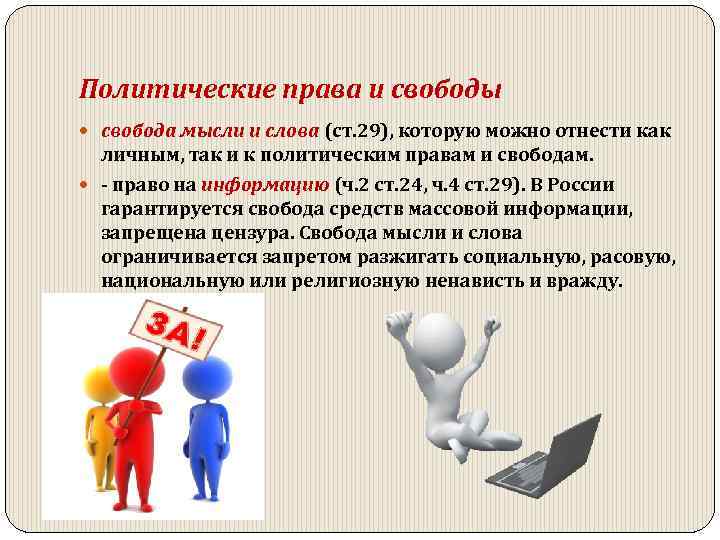 Политические права и свободы

свобода мысли и слова (ст.29), которую можно отнести как личным, так и к политическим правам и свободам.

- право на информацию (ч.2 ст.24, ч.4 ст.29). В России гарантируется свобода средств массовой информации, запрещена цензура. Свобода мысли и слова ограничивается запретом разжигать социальную, расовую, национальную или религиозную ненависть и вражду.

ЗА!